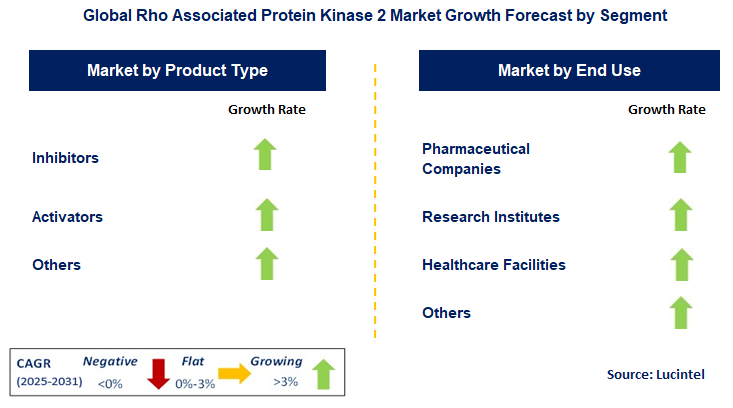 Global Rho Associated Protein Kinase 2 Market Growth Forecast by Segment

Market by Product Type

Growth Rate

Inhibitors

Activators

Others

Market by End Use

Growth Rate

Pharmaceutical Companies

Research Institutes

Healthcare Facilities

Others

CAGR (2025-2031) Negative <0% Flat 0%-3% Growing >3%

Source: Lucintel